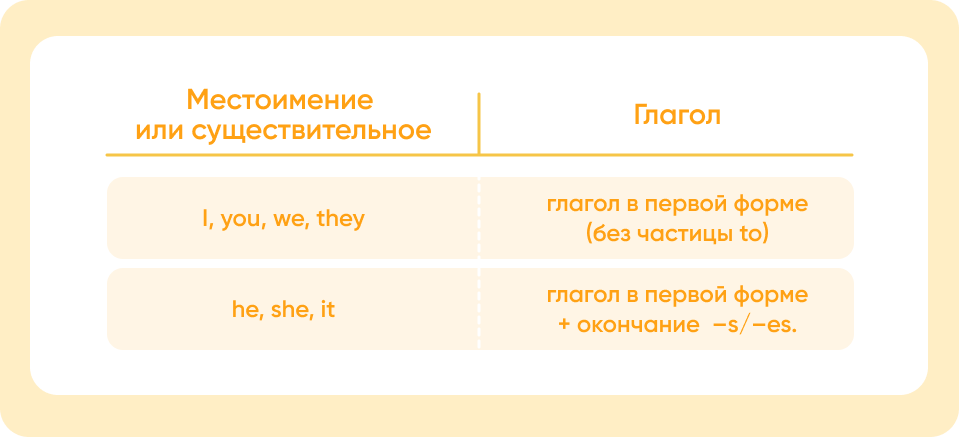 | Местоимение или существительное | Глагол |
|---|---|
| I, you, we, they | глагол в первой форме (без частицы to) |
| he, she, it | глагол в первой форме + окончание –s/–es. |